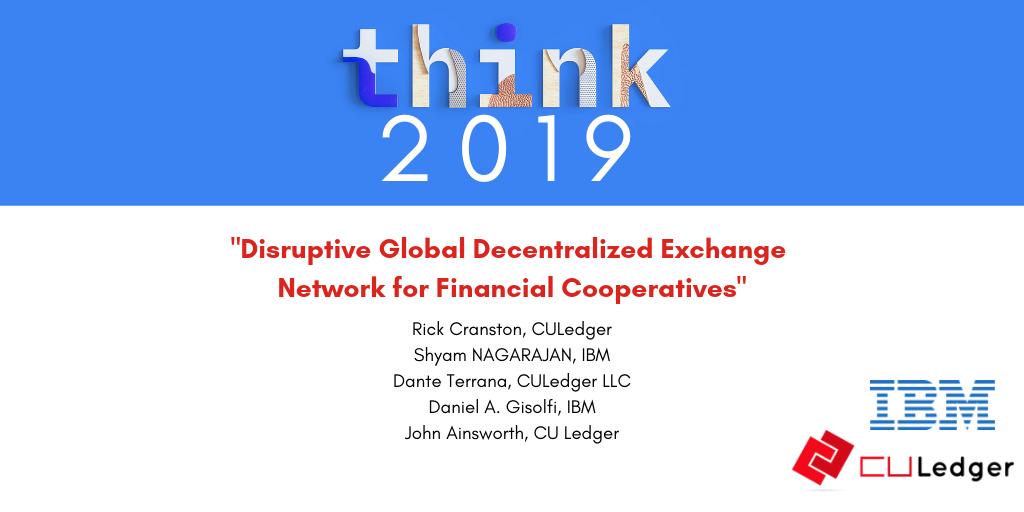 think
2019

"Disruptive Global Decentralized Exchange Network for Financial Cooperatives"

Rick Cranston, CULedger
Shyam NAGARAJAN, IBM
Dante Terrana, CULedger LLC
Daniel A. Gisolfi, IBM
John Ainsworth, CU Ledger

IBM

CULedger